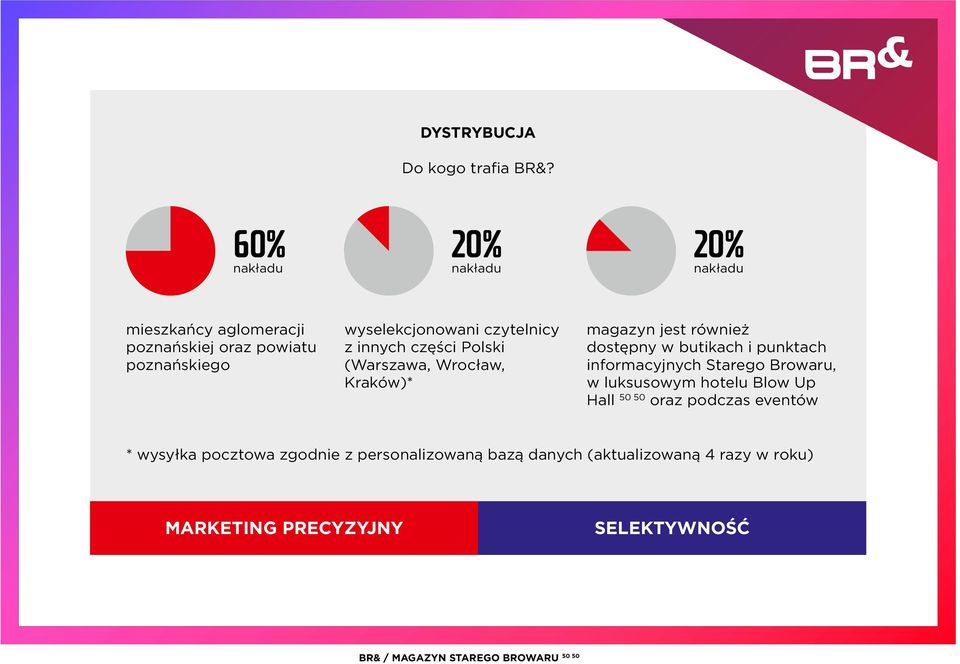 BR&

DYSTRYBUCJA

Do kogo trafia BR&?

60%
nakładu

mieszkańcy aglomeracji poznańskiej oraz powiatu poznańskiego

20%
nakładu

wyselekcjonowani czytelnicy z innych części Polski (Warszawa, Wrocław, Kraków)*

20%
nakładu

magazyn jest również dostępny w butikach i punktach informacyjnych Starego Browaru, w luksusowym hotelu Blow Up Hall $^{50\ 50}$ oraz podczas eventów

* wysyłka pocztowa zgodnie z personalizowaną bazą danych (aktualizowaną 4 razy w roku)

MARKETING PRECYZYJNY

SELEKTYWNOŚĆ

BR& / MAGAZYN STAREGO BROWARU $^{50\ 50}$